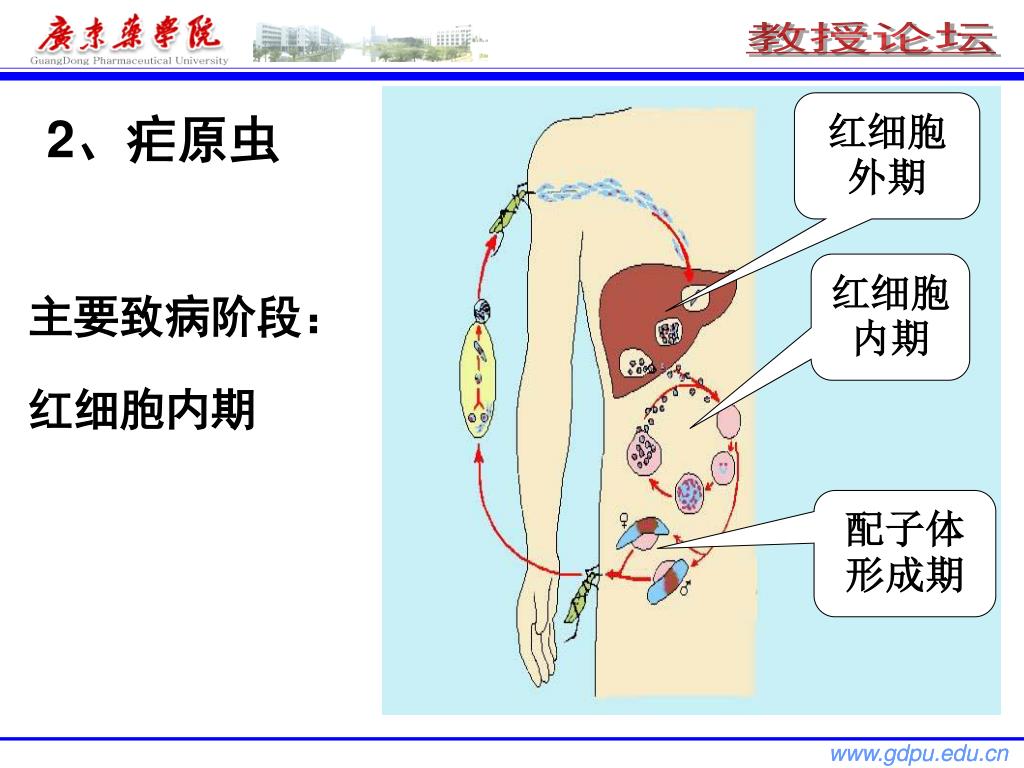 广东药学院
GuangDong Pharmaceutical University

教授论坛

2、疟原虫

主要致病阶段：

红细胞内期

红细胞外期

红细胞内期

配子体形成期

♀

♂

www.gdpu.edu.cn